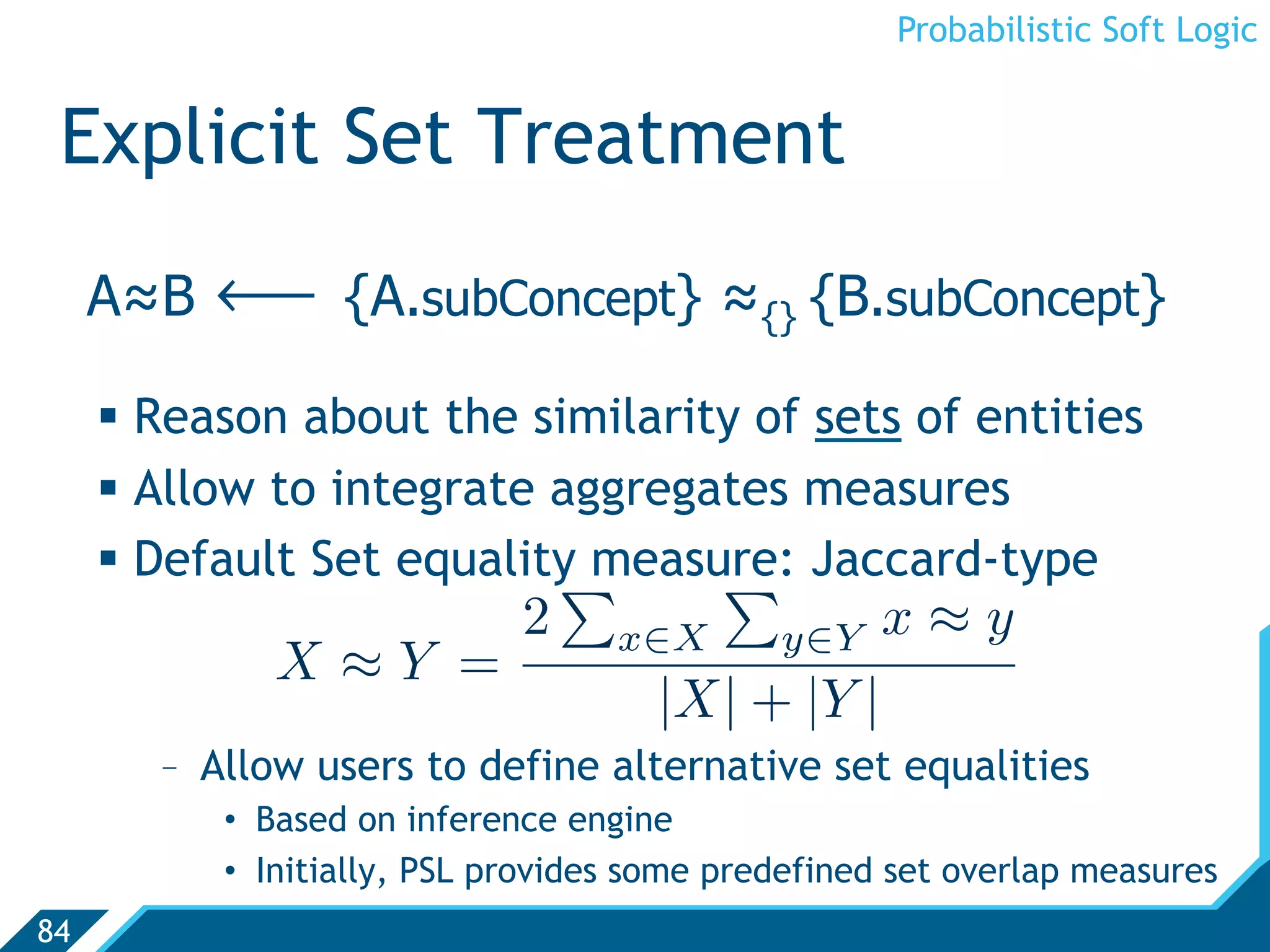 Probabilistic Soft Logic

Explicit Set Treatment

$A \approx B \longleftarrow \{A.subConcept\} \approx_{\{\}} \{B.subConcept\}$

▪ Reason about the similarity of sets of entities
▪ Allow to integrate aggregates measures
▪ Default Set equality measure: Jaccard-type

$X \approx Y = \frac{2 \sum_{x \in X} \sum_{y \in Y} x \approx y}{|X| + |Y|}$

– Allow users to define alternative set equalities
• Based on inference engine
• Initially, PSL provides some predefined set overlap measures

84